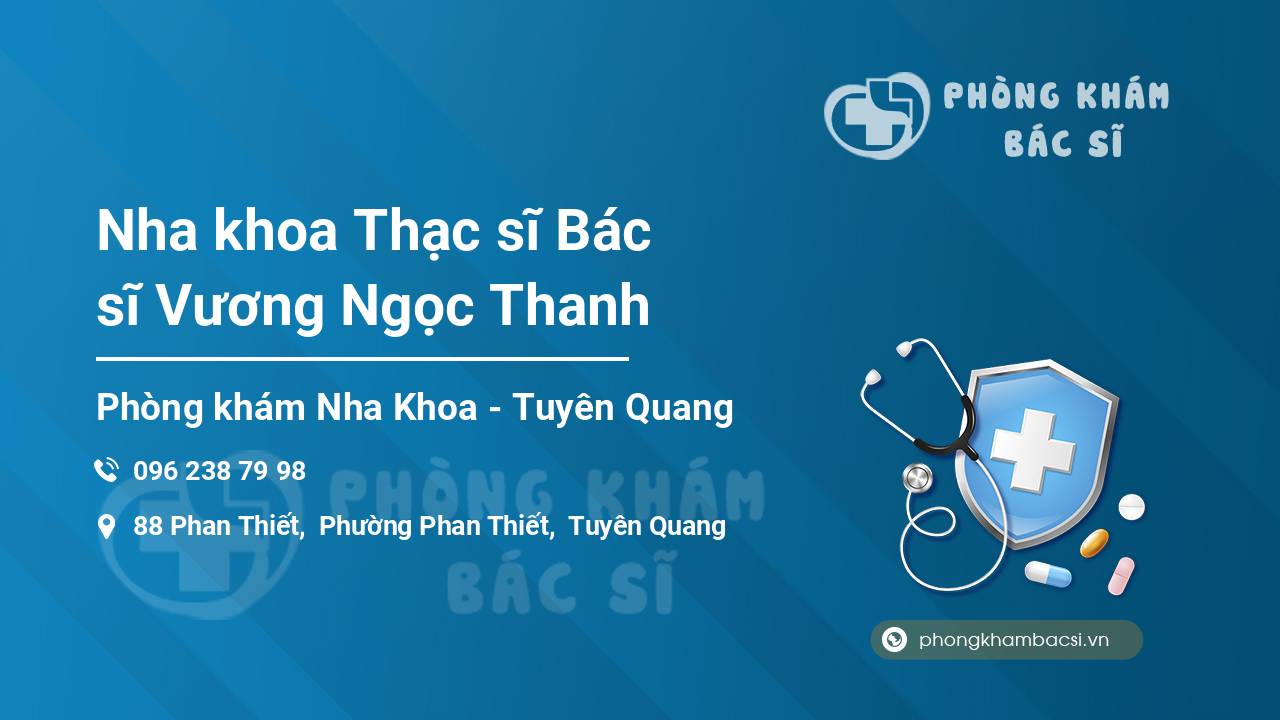 PHÒNG KHÁM BÁC SĨ

Nha khoa Thạc sĩ Bác sĩ Vương Ngọc Thanh

Phòng khám Nha Khoa - Tuyên Quang

096 238 79 98

88 Phan Thiết, Phường Phan Thiết, Tuyên Quang

PHÒNG KHÁM BÁC SĨ

phongkhambacsi.vn